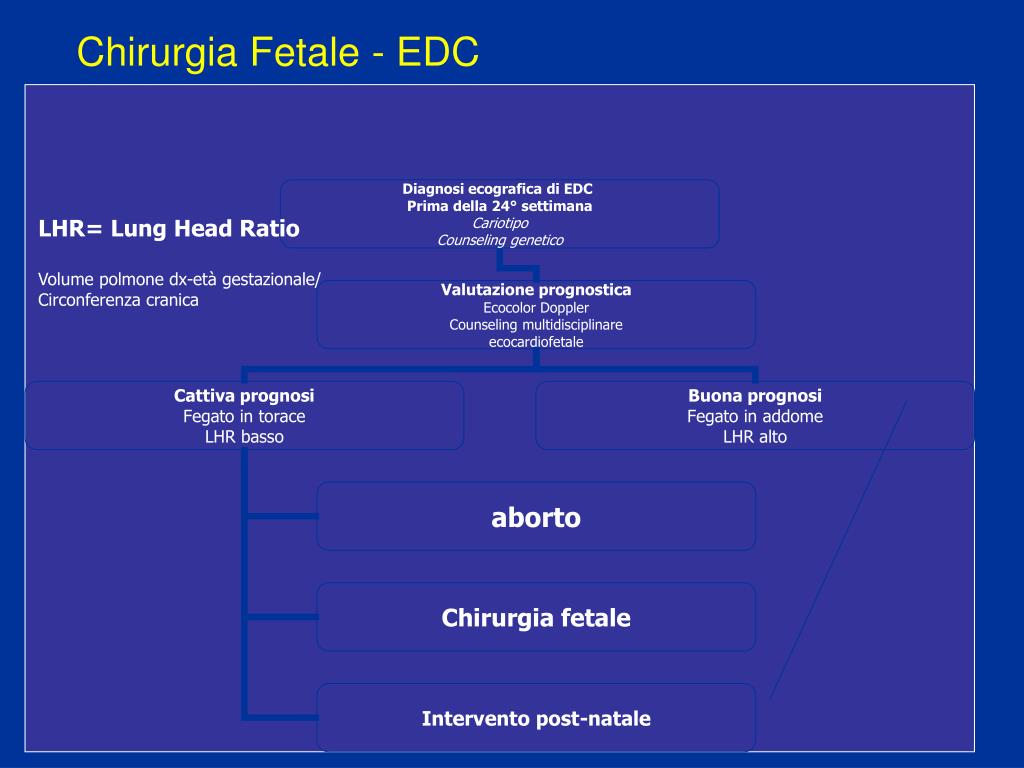 Chirurgia Fetale - EDC

LHR= Lung Head Ratio

Volume polmone dx-età gestazionale/ Circonferenza cranica

Diagnosi ecografica di EDC
Prima della 24° settimana
Cariotipo
Counseling genetico

Valutazione prognostica
Ecocolor Doppler
Counseling multidisciplinare
ecocardiofetale

Cattiva prognosi
Fegato in torace
LHR basso

Buona prognosi
Fegato in addome
LHR alto

aborto

Chirurgia fetale

Intervento post-natale